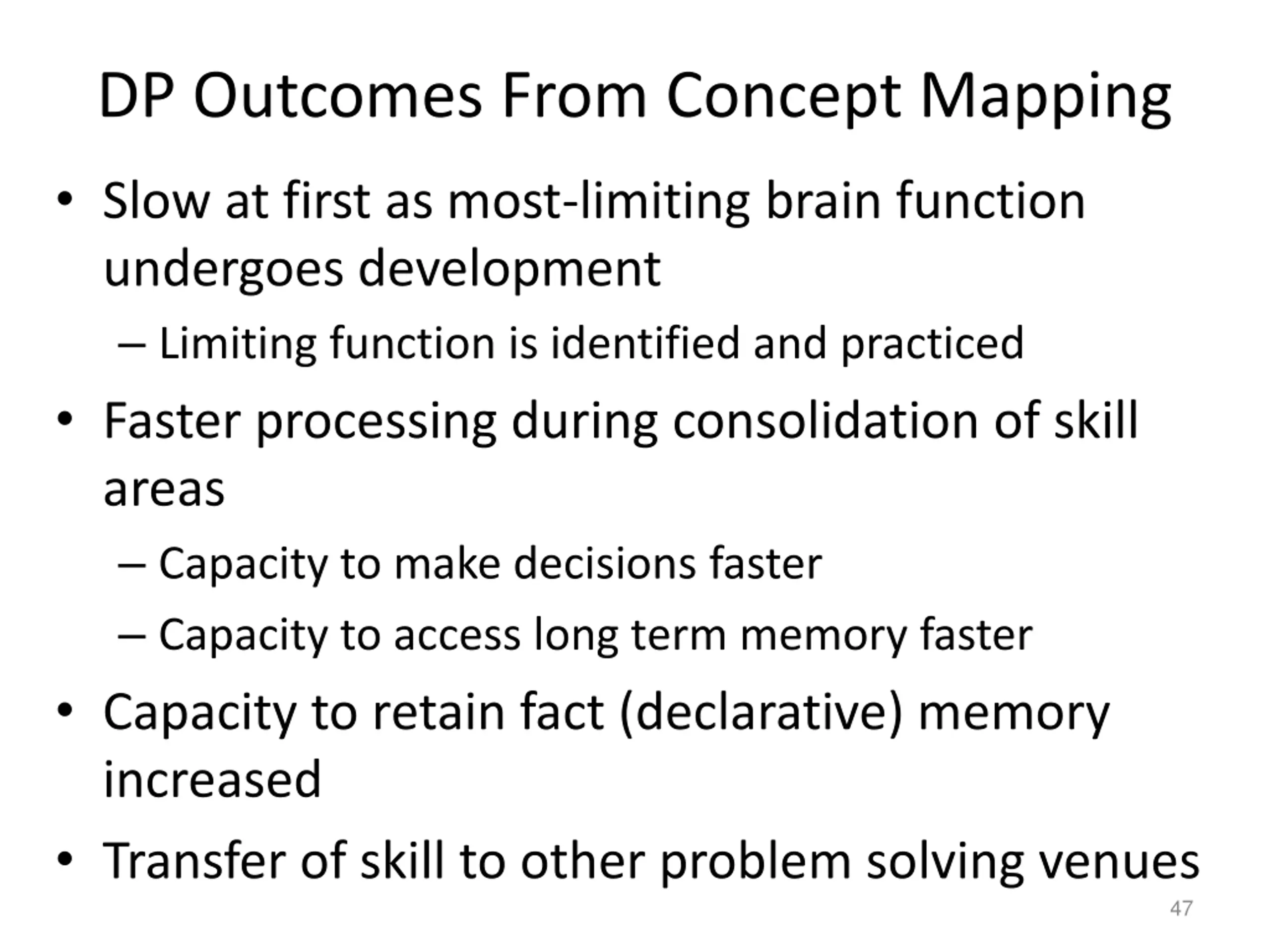 DP Outcomes From Concept Mapping

• Slow at first as most-limiting brain function undergoes development
– Limiting function is identified and practiced

• Faster processing during consolidation of skill areas
– Capacity to make decisions faster
– Capacity to access long term memory faster

• Capacity to retain fact (declarative) memory increased

• Transfer of skill to other problem solving venues

47